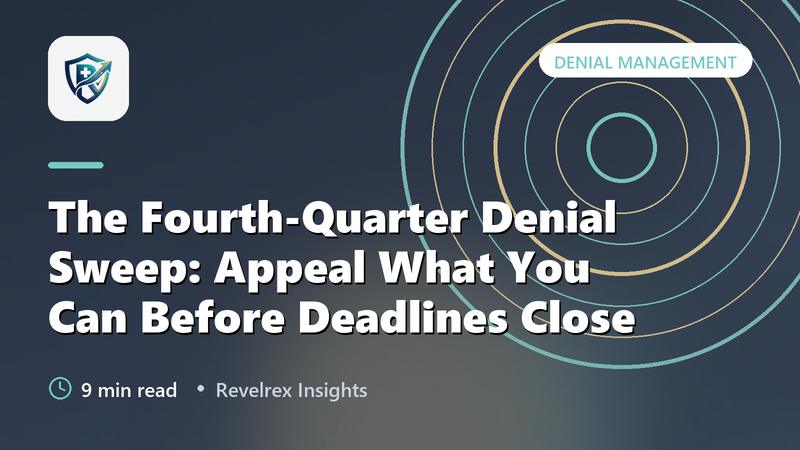 DENIAL MANAGEMENT

The Fourth-Quarter Denial Sweep: Appeal What You Can Before Deadlines Close

9 min read • Revelrex Insights